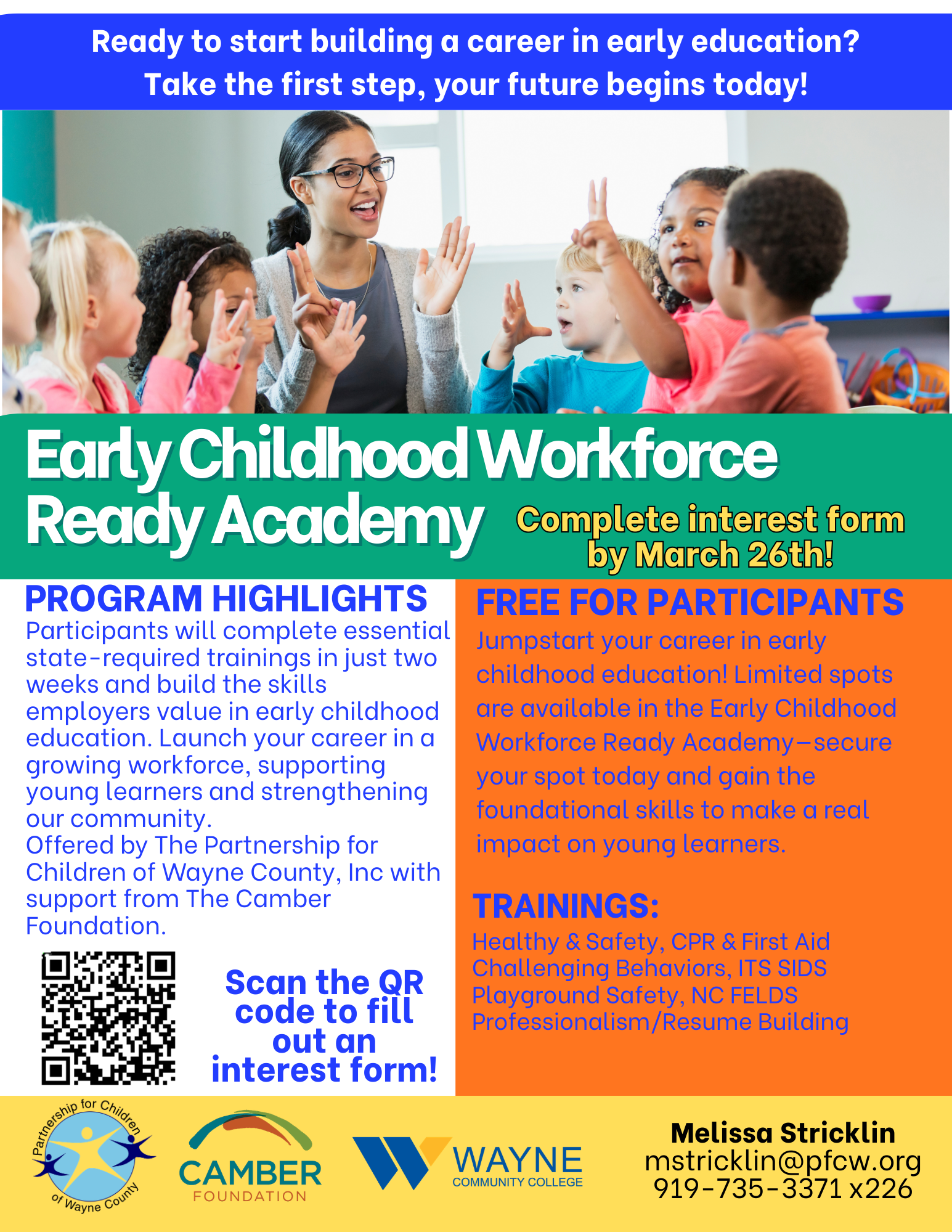 Ready to start building a career in early education?
Take the first step, your future begins today!

Early Childhood Workforce Ready Academy

Complete interest form by March 26th!

PROGRAM HIGHLIGHTS
Participants will complete essential state-required trainings in just two weeks and build the skills employers value in early childhood education. Launch your career in a growing workforce, supporting young learners and strengthening our community.
Offered by The Partnership for Children of Wayne County, Inc with support from The Camber Foundation.

Scan the QR code to fill out an interest form!

FREE FOR PARTICIPANTS
Jumpstart your career in early childhood education! Limited spots are available in the Early Childhood Workforce Ready Academy—secure your spot today and gain the foundational skills to make a real impact on young learners.

TRAININGS:
Healthy & Safety, CPR & First Aid
Challenging Behaviors, ITS SIDS
Playground Safety, NC FELDS
Professionalism/Resume Building

Partnership for Children of Wayne County

CAMBER FOUNDATION

WAYNE COMMUNITY COLLEGE

Melissa Stricklin
mstricklin@pfcw.org
919-735-3371 x226